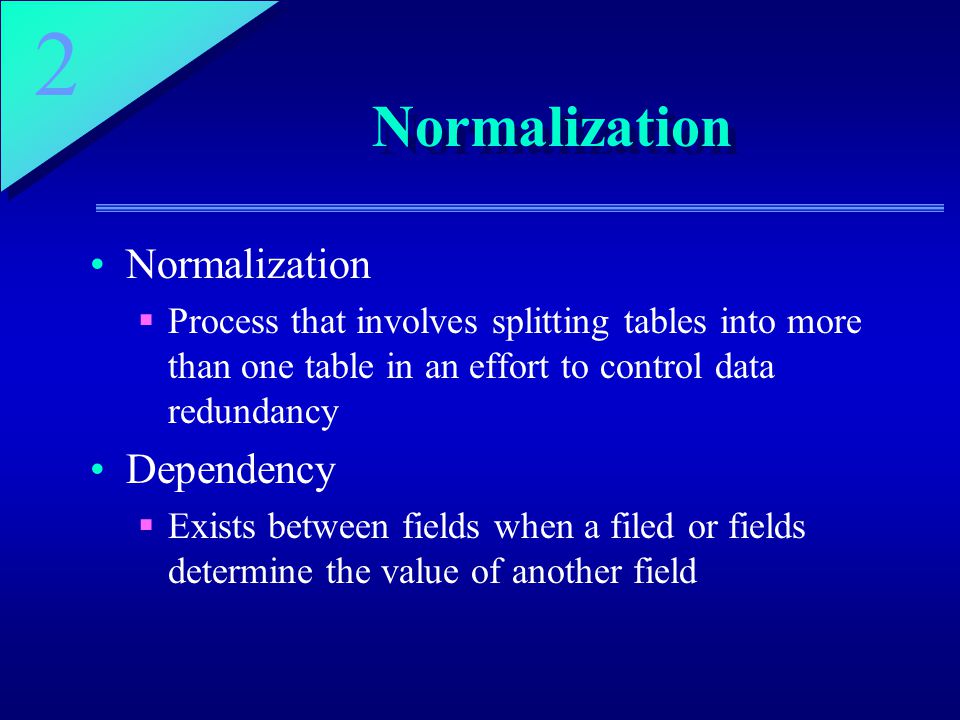 2

Normalization

• Normalization
 ▪ Process that involves splitting tables into more than one table in an effort to control data redundancy
• Dependency
 ▪ Exists between fields when a filed or fields determine the value of another field